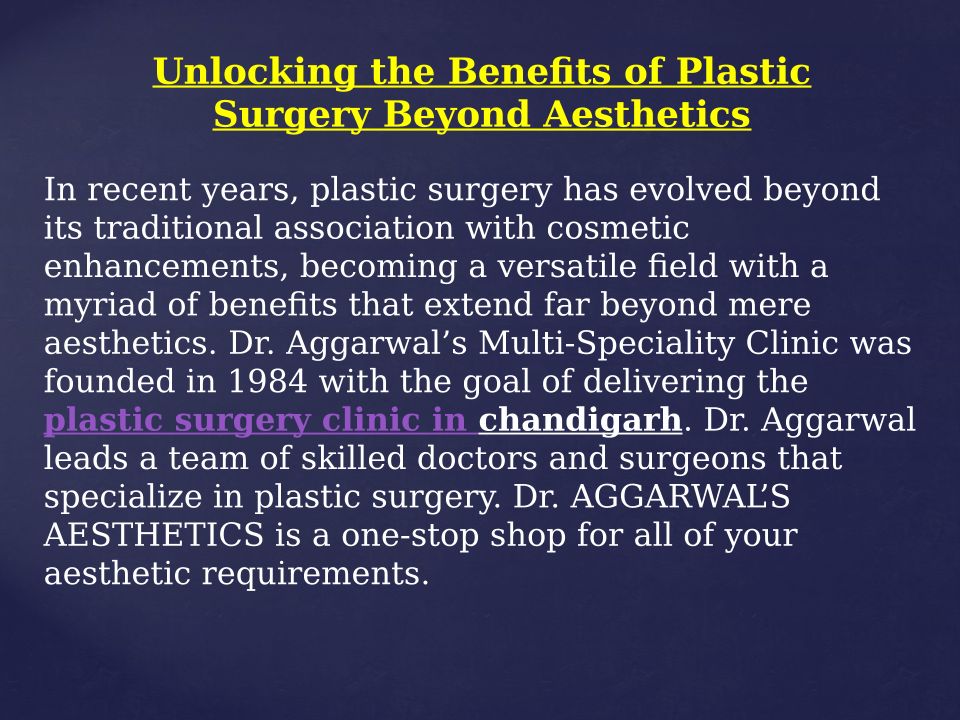 Unlocking the Benefits of Plastic Surgery Beyond Aesthetics

In recent years, plastic surgery has evolved beyond its traditional association with cosmetic enhancements, becoming a versatile field with a myriad of benefits that extend far beyond mere aesthetics. Dr. Aggarwal’s Multi-Speciality Clinic was founded in 1984 with the goal of delivering the plastic surgery clinic in chandigarh. Dr. Aggarwal leads a team of skilled doctors and surgeons that specialize in plastic surgery. Dr. AGGARWAL’S AESTHETICS is a one-stop shop for all of your aesthetic requirements.